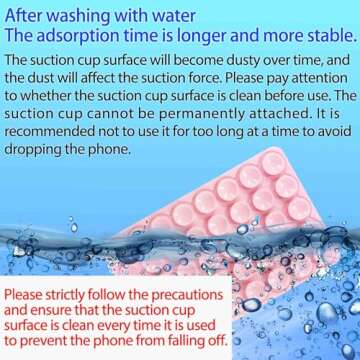 After washing with water
The adsorption time is longer and more stable.

The suction cup surface will become dusty over time, and the dust will affect the suction force. Please pay attention to whether the suction cup surface is clean before use. The suction cup cannot be permanently attached. It is recommended not to use it for too long at a time to avoid dropping the phone.

Please strictly follow the precautions and ensure that the suction cup surface is clean every time it is used to prevent the phone from falling off.